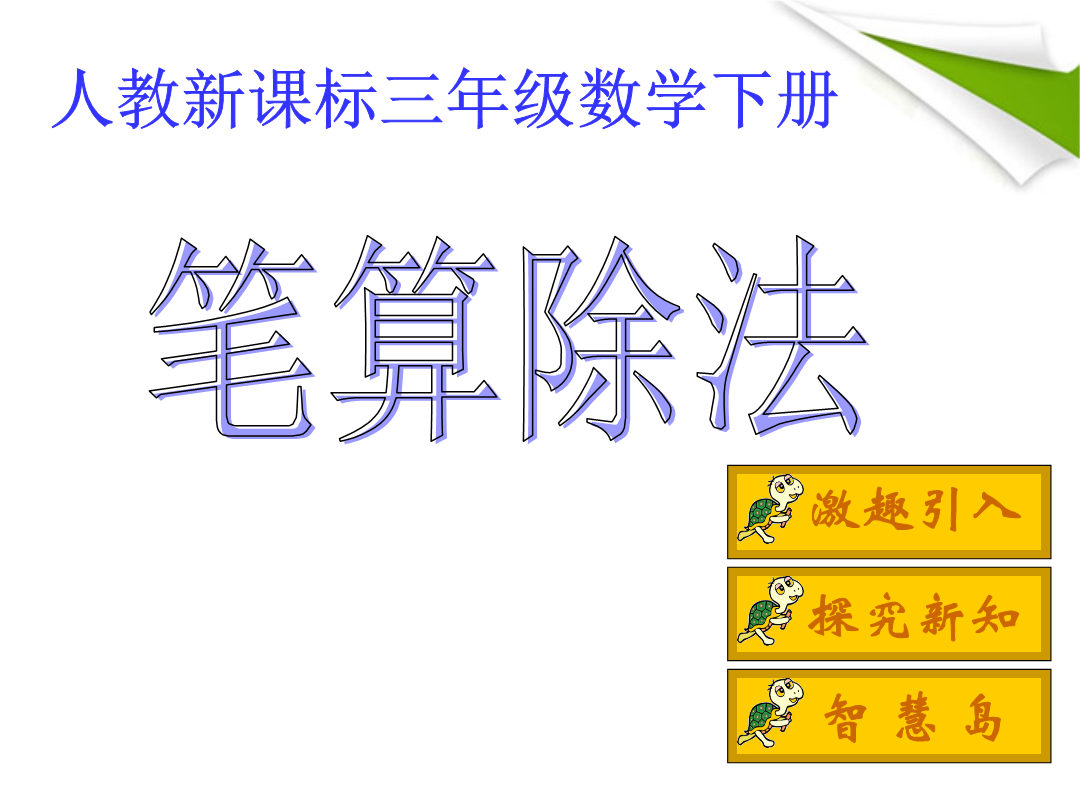 人教新课标三年级数学下册

笔算除法

激趣引入

探究新知

智 慧 岛